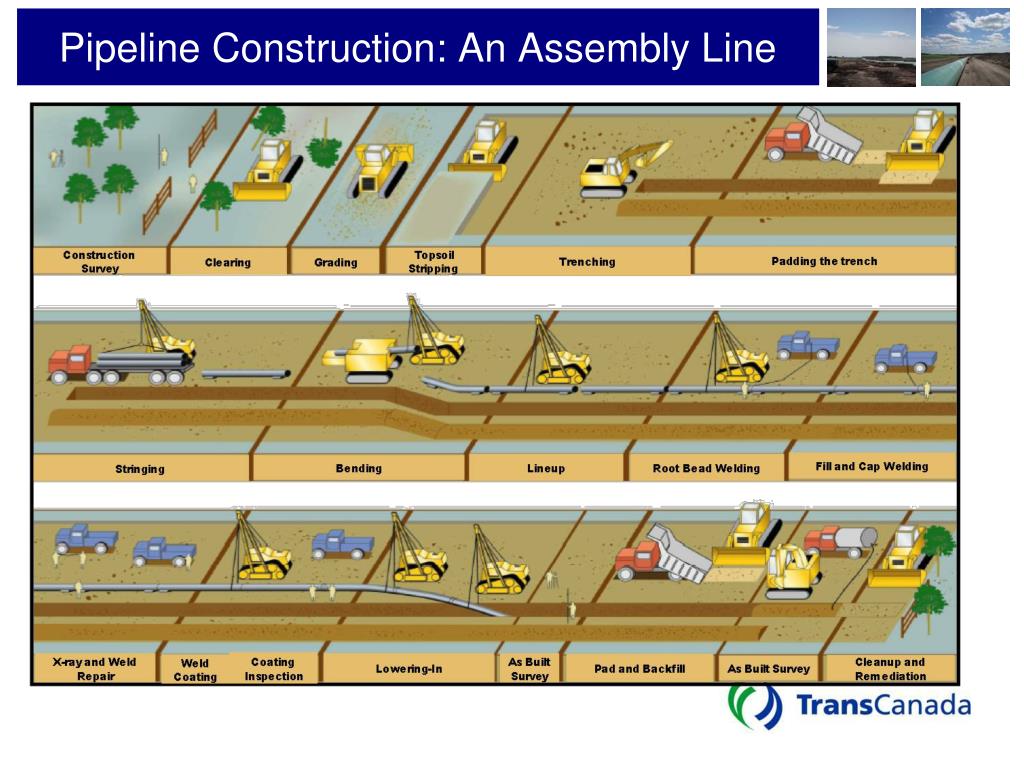 Pipeline Construction: An Assembly Line

Construction Survey

Clearing

Grading

Topsoil Stripping

Trenching

Padding the trench

Stringing

Bending

Lineup

Root Bead Welding

Fill and Cap Welding

X-ray and Weld Repair

Weld Coating

Coating Inspection

Lowering-In

As Built Survey

Pad and Backfill

As Built Survey

Cleanup and Remediation

TransCanada